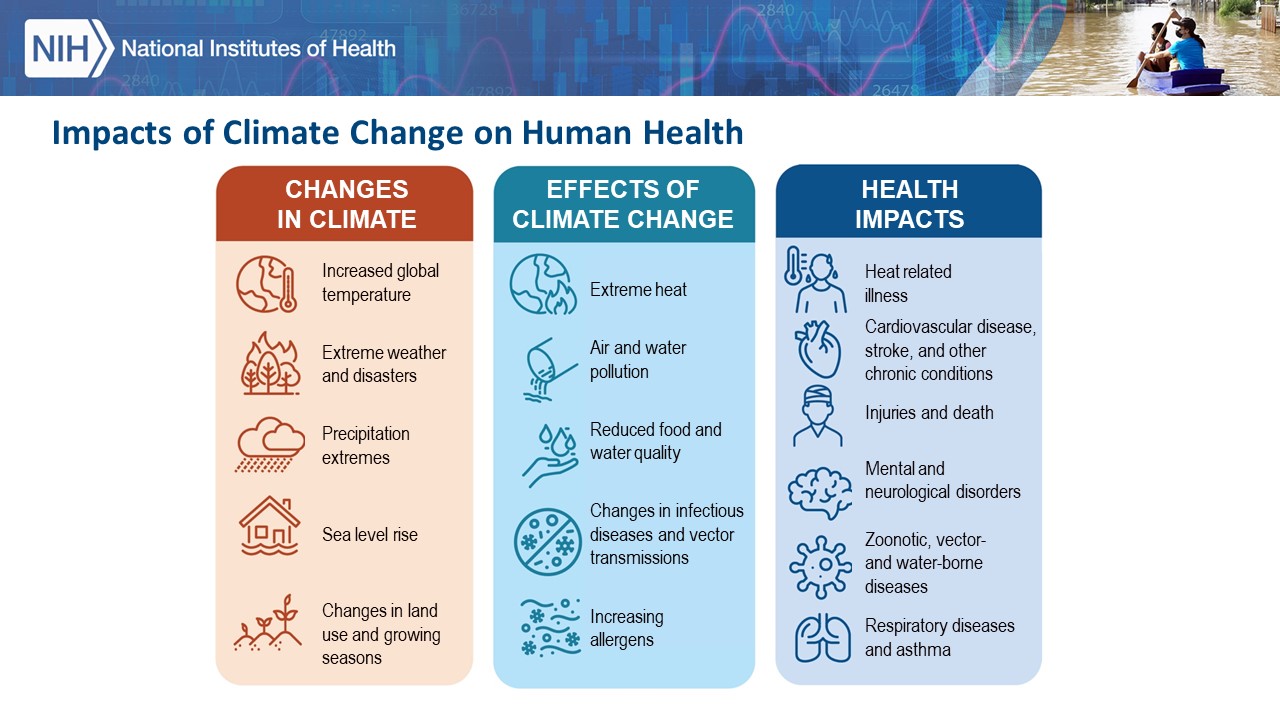 NIH National Institutes of Health

Impacts of Climate Change on Human Health

CHANGES IN CLIMATE

Increased global temperature

Extreme weather and disasters

Precipitation extremes

Sea level rise

Changes in land use and growing seasons

EFFECTS OF CLIMATE CHANGE

Extreme heat

Air and water pollution

Reduced food and water quality

Changes in infectious diseases and vector transmissions

Increasing allergens

HEALTH IMPACTS

Heat related illness

Cardiovascular disease, stroke, and other chronic conditions

Injuries and death

Mental and neurological disorders

Zoonotic, vector- and water-borne diseases

Respiratory diseases and asthma